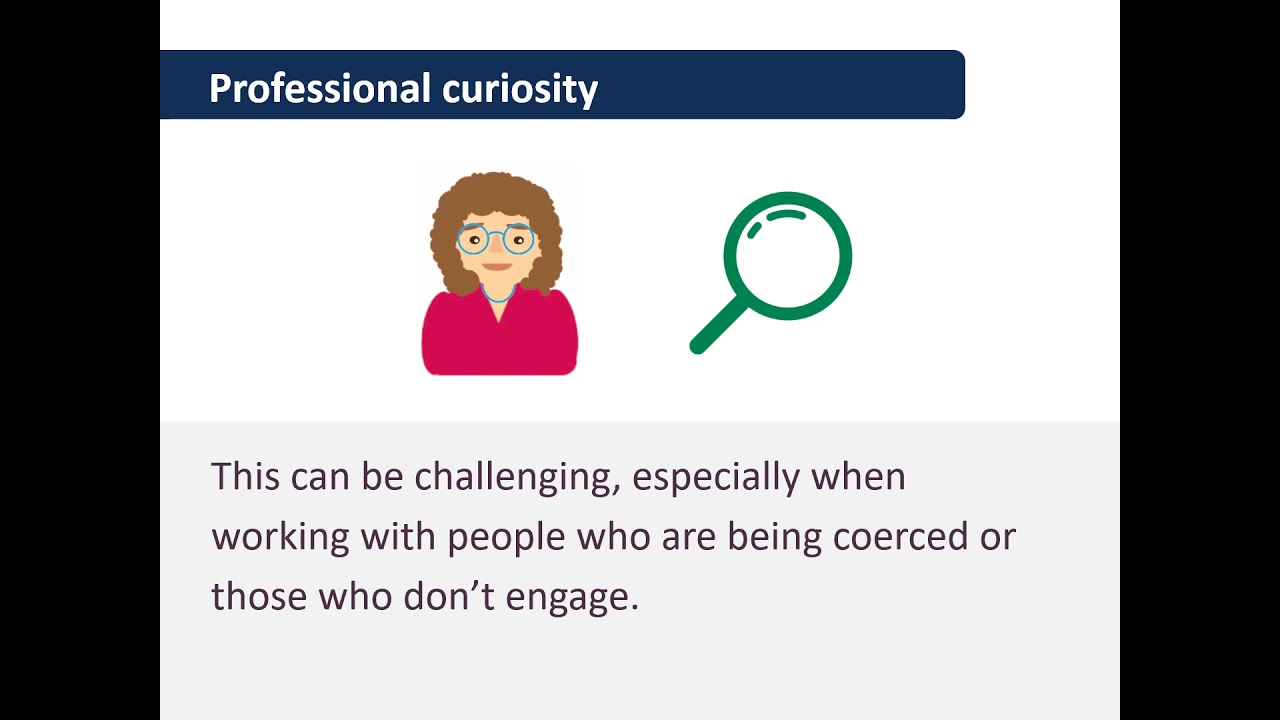 Professional curiosity

This can be challenging, especially when working with people who are being coerced or those who don’t engage.